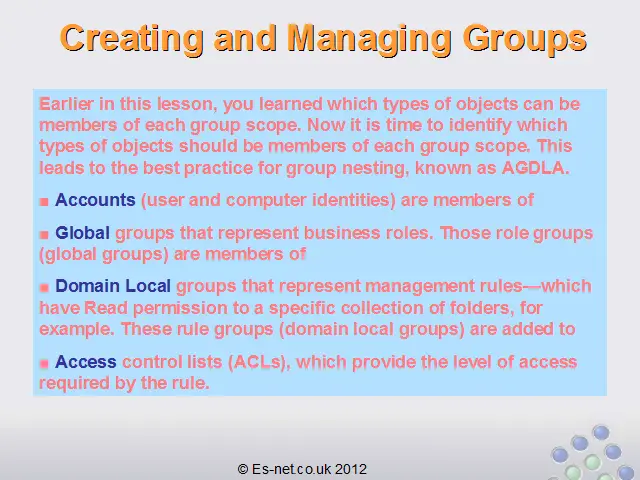 Creating and Managing Groups

Earlier in this lesson, you learned which types of objects can be members of each group scope. Now it is time to identify which types of objects should be members of each group scope. This leads to the best practice for group nesting, known as AGDLA.

■ Accounts (user and computer identities) are members of

■ Global groups that represent business roles. Those role groups (global groups) are members of

■ Domain Local groups that represent management rules—which have Read permission to a specific collection of folders, for example. These rule groups (domain local groups) are added to

■ Access control lists (ACLs), which provide the level of access required by the rule.

© Es-net.co.uk 2012